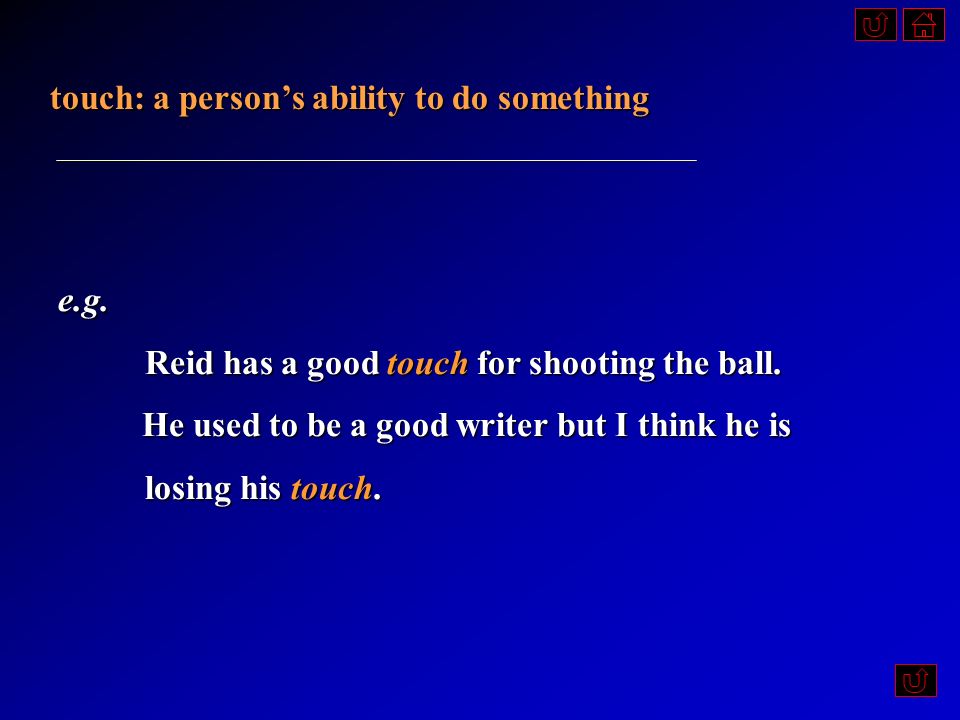 touch: a person’s ability to do something

e.g.

Reid has a good touch for shooting the ball.

He used to be a good writer but I think he is losing his touch.